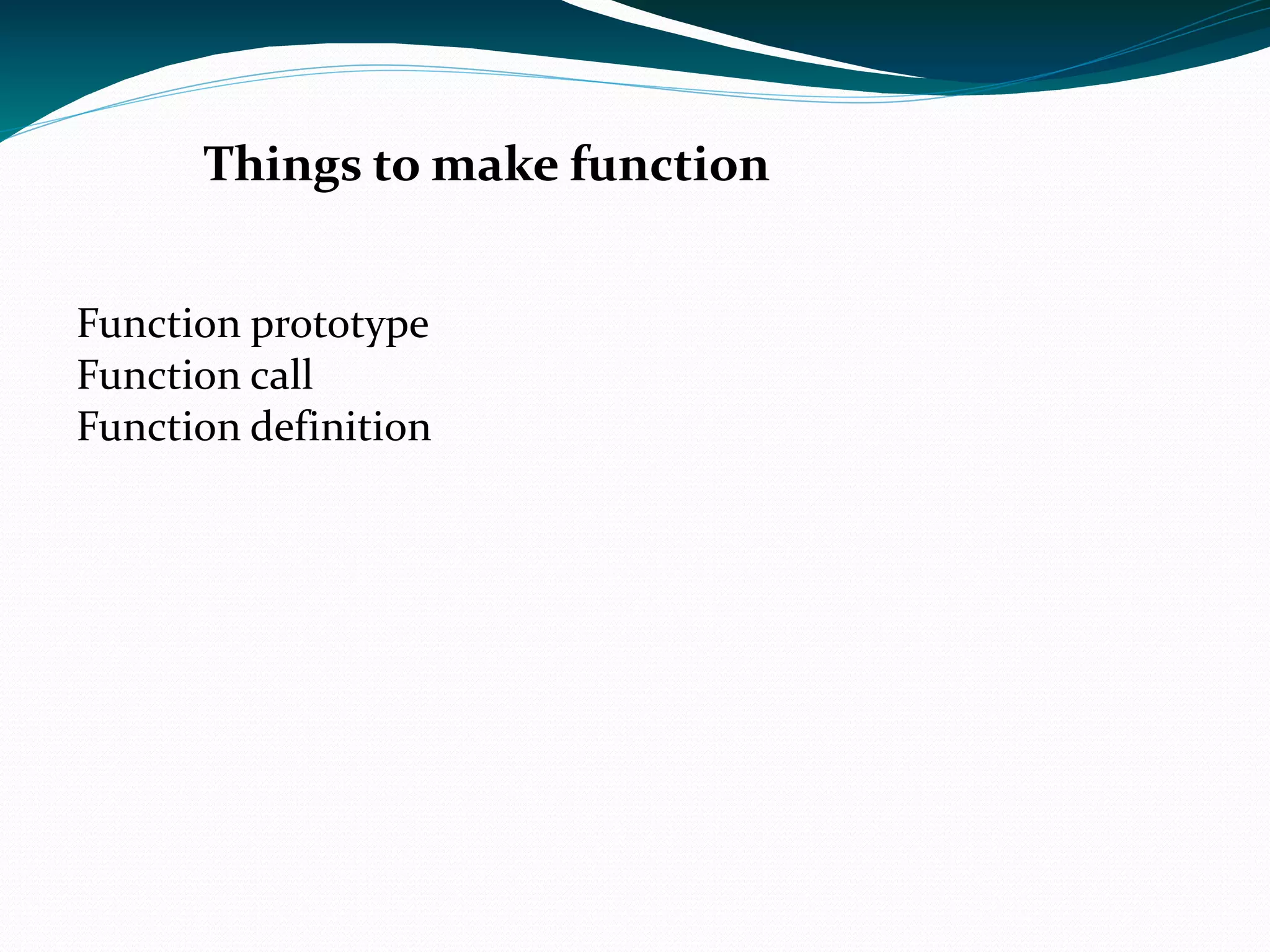 Things to make function

Function prototype
Function call
Function definition